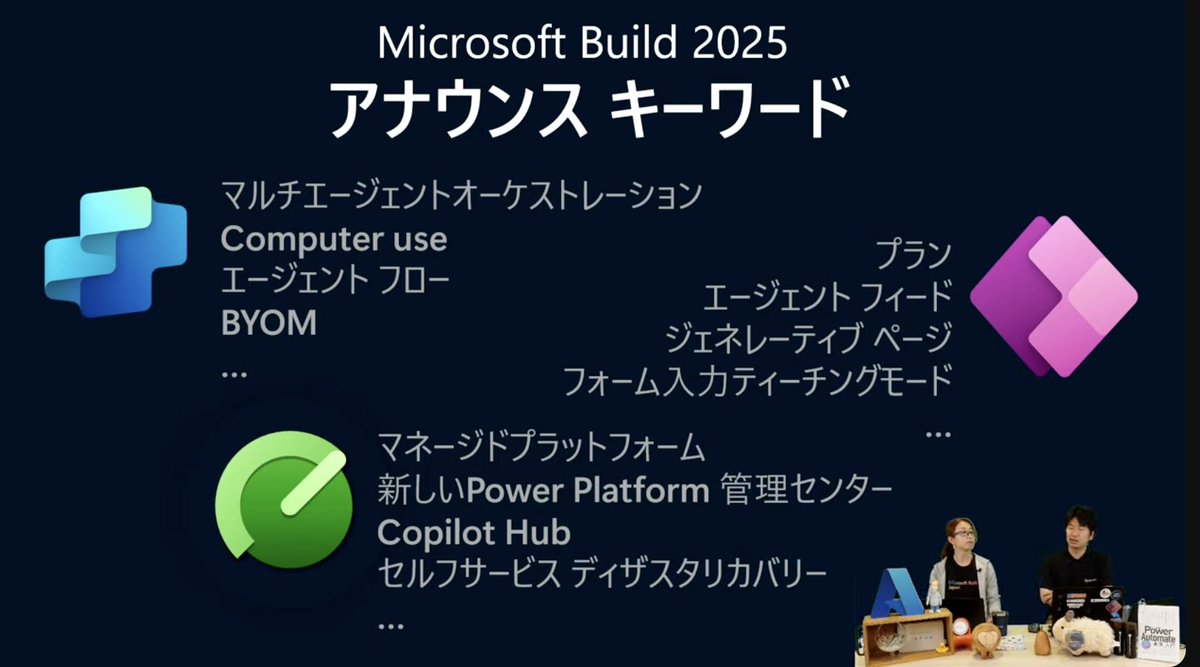 Microsoft Build 2025
アナウンス キーワード

マルチエージェントオーケストレーション
Computer use
エージェント フロー
BYOM
...

プラン
エージェント フィード
ジェネレーティブ ページ
フォーム入力ティーチングモード
...

マネージドプラットフォーム
新しいPower Platform 管理センター
Copilot Hub
セルフサービス ディザスタリカバリー
...